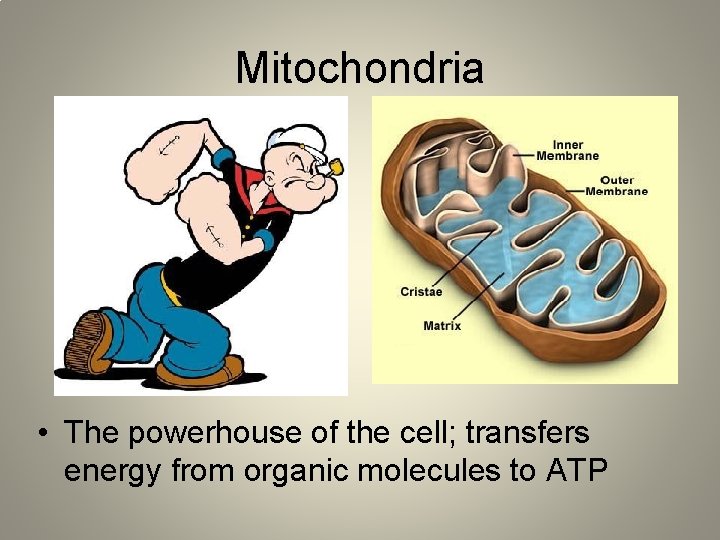 Mitochondria

Inner Membrane

Outer Membrane

Cristae

Matrix

• The powerhouse of the cell; transfers energy from organic molecules to ATP